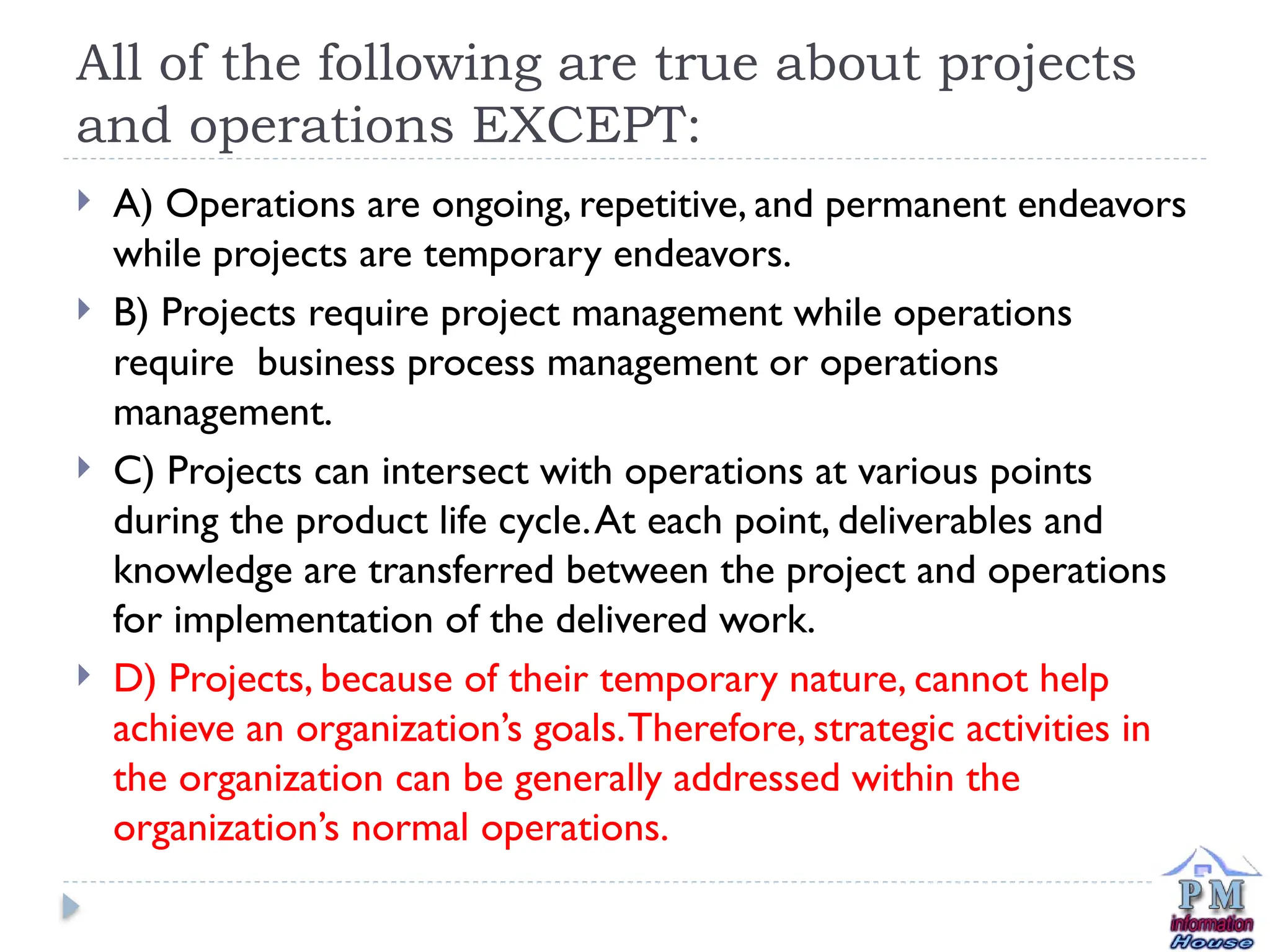 All of the following are true about projects and operations EXCEPT:

A) Operations are ongoing, repetitive, and permanent endeavors while projects are temporary endeavors.

B) Projects require project management while operations require  business process management or operations management.

C) Projects can intersect with operations at various points during the product life cycle. At each point, deliverables and knowledge are transferred between the project and operations for implementation of the delivered work.

D) Projects, because of their temporary nature, cannot help achieve an organization's goals. Therefore, strategic activities in the organization can be generally addressed within the organization's normal operations.

PM
information
House